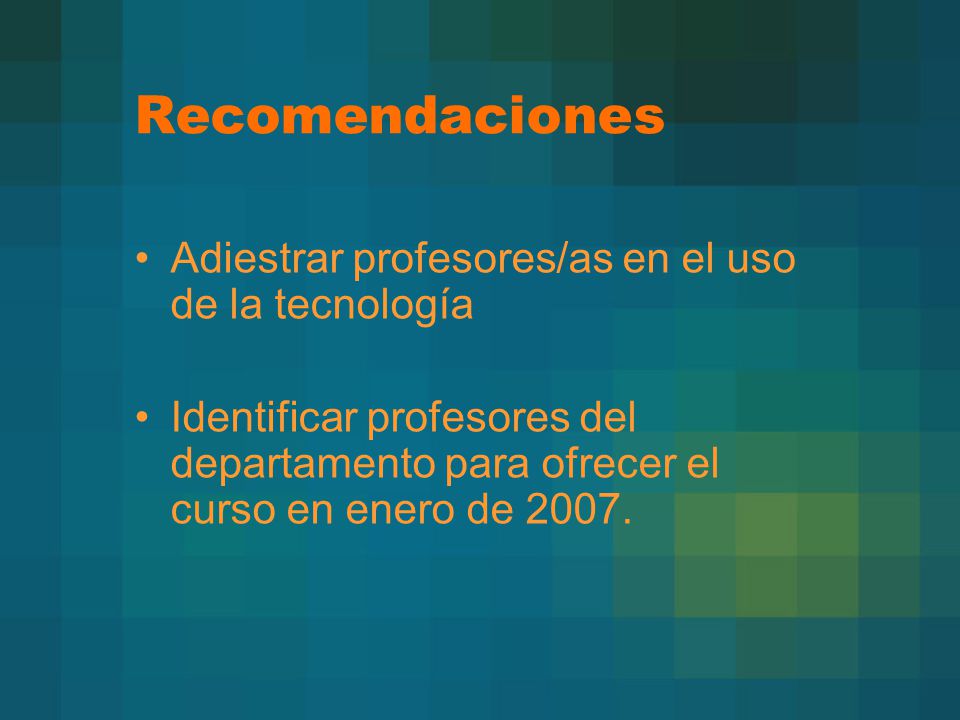 Recomendaciones

• Adiestrar profesores/as en el uso de la tecnología

• Identificar profesores del departamento para ofrecer el curso en enero de 2007.